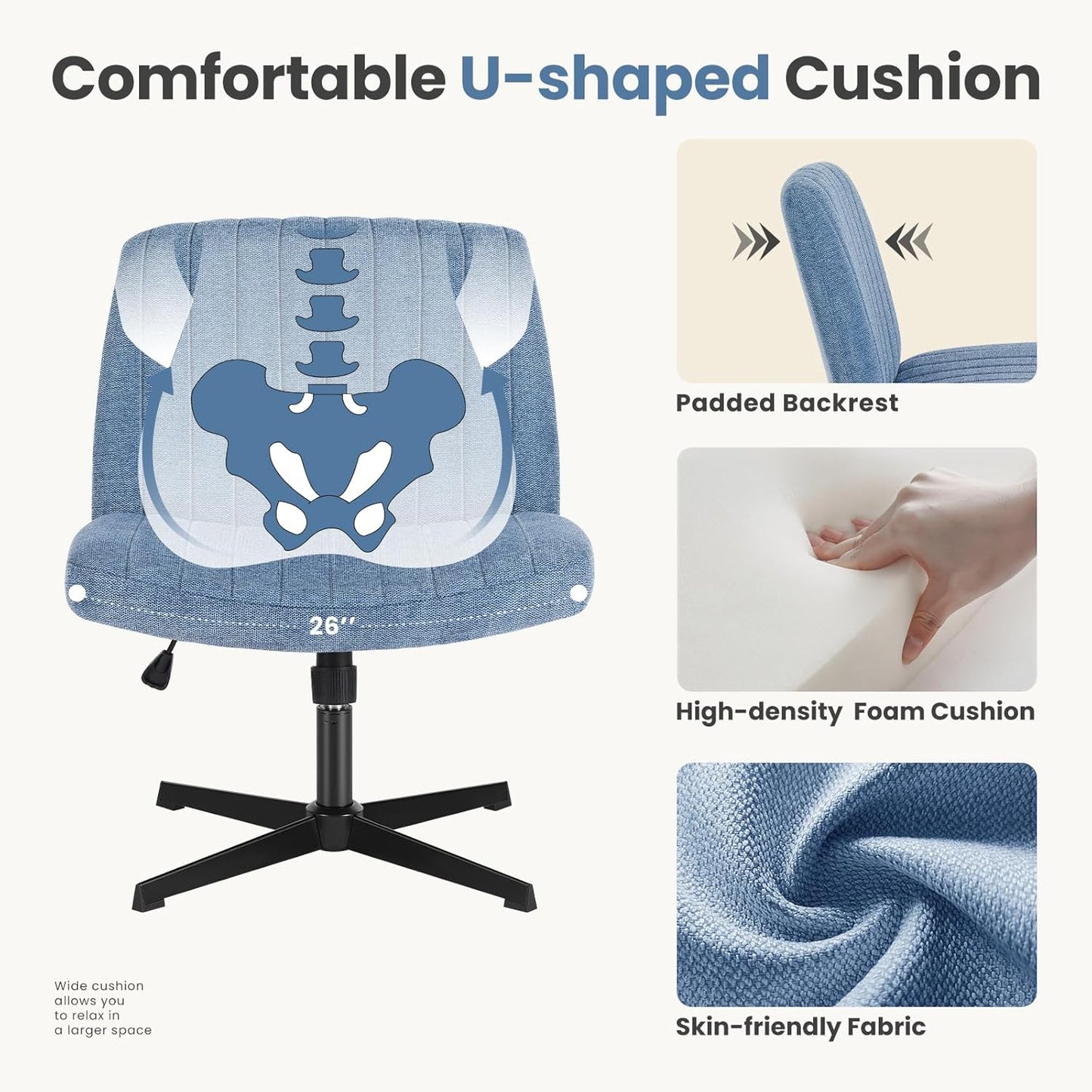 Comfortable U-shaped Cushion

26''

Wide cushion allows you to relax in a larger space

Padded Backrest

High-density  Foam Cushion

Skin-friendly Fabric